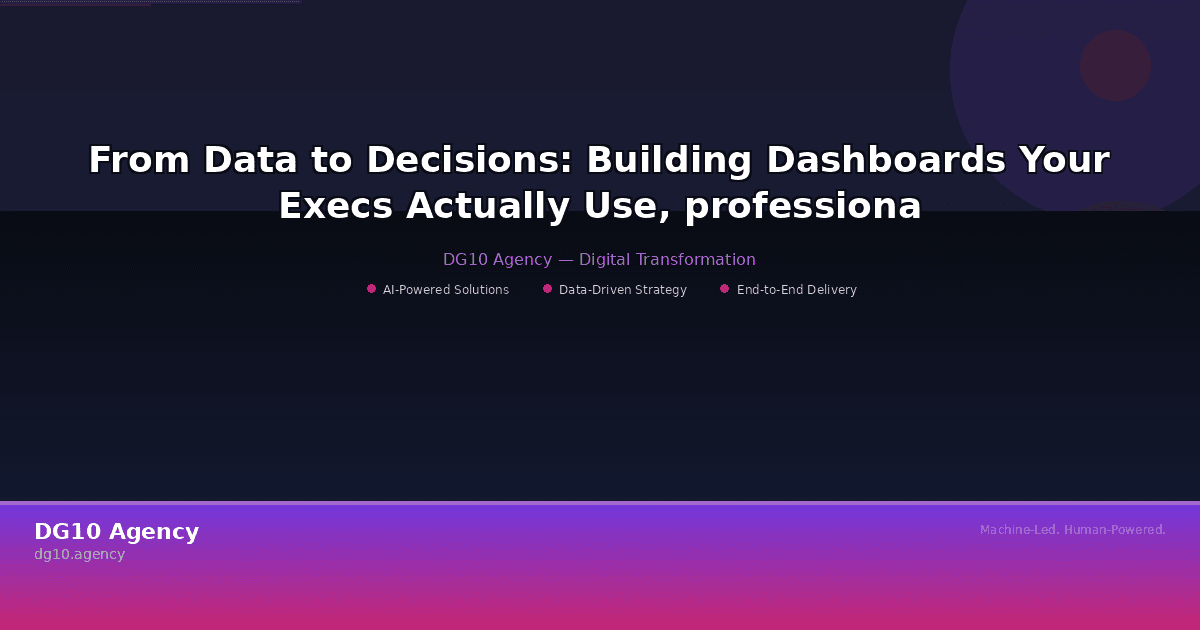 From Data to Decisions: Building Dashboards Your Execs Actually Use, professiona

DG10 Agency — Digital Transformation

AI-Powered Solutions

Data-Driven Strategy

End-to-End Delivery

DG10 Agency
dg10.agency

Machine-Led. Human-Powered.